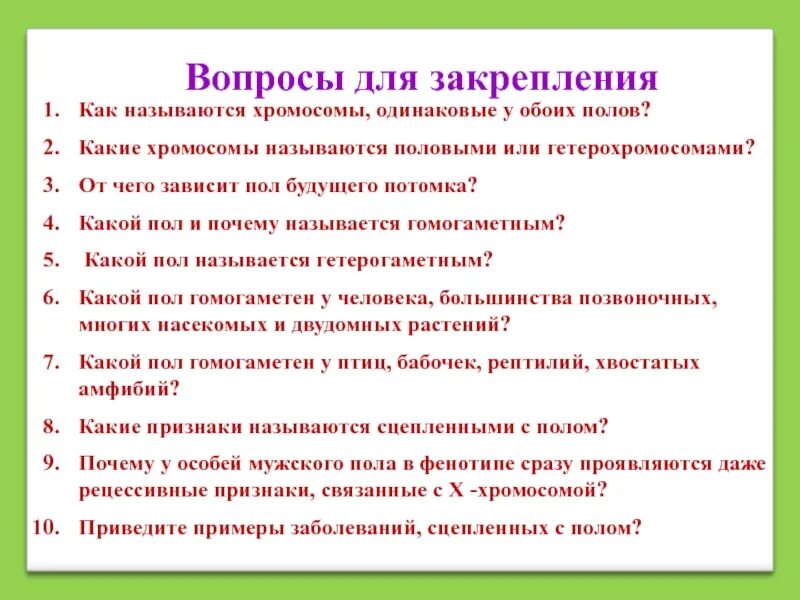 Вопросы для закрепления

1. Как называются хромосомы, одинаковые у обоих полов?
2. Какие хромосомы называются половыми или гетерохромосомами?
3. От чего зависит пол будущего потомка?
4. Какой пол и почему называется гомогаметным?
5. Какой пол называется гетерогаметным?
6. Какой пол гомогаметен у человека, большинства позвоночных, многих насекомых и двудомных растений?
7. Какой пол гомогаметен у птиц, бабочек, рептилий, хвостатых амфибий?
8. Какие признаки называются сцепленными с полом?
9. Почему у особей мужского пола в фенотипе сразу проявляются даже рецессивные признаки, связанные с Х -хромосомой?
10. Приведите примеры заболеваний, сцепленных с полом?